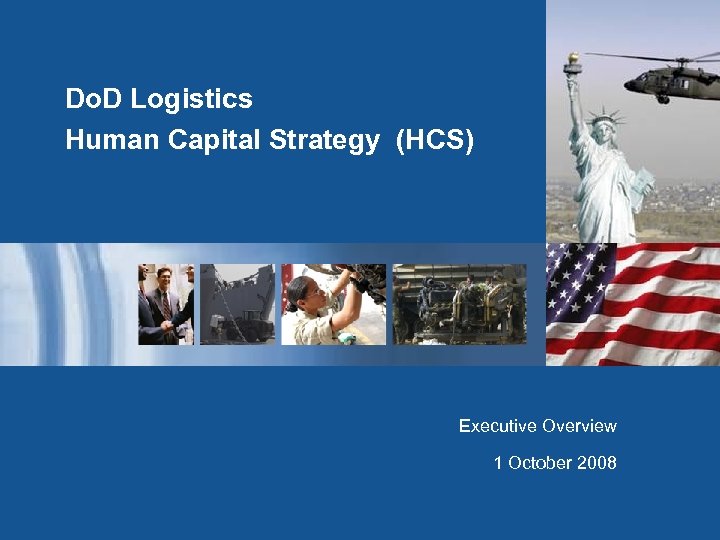 DoD Logistics
Human Capital Strategy (HCS)

Executive Overview

1 October 2008